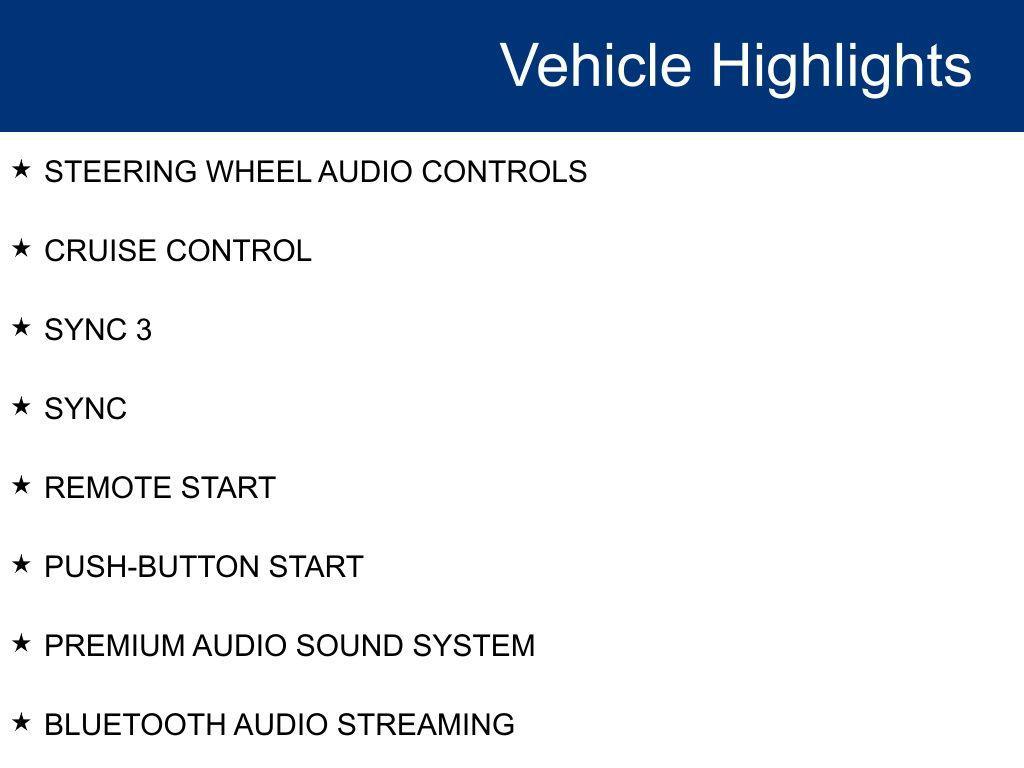 Vehicle Highlights

★ STEERING WHEEL AUDIO CONTROLS

★ CRUISE CONTROL

★ SYNC 3

★ SYNC

★ REMOTE START

★ PUSH-BUTTON START

★ PREMIUM AUDIO SOUND SYSTEM

★ BLUETOOTH AUDIO STREAMING